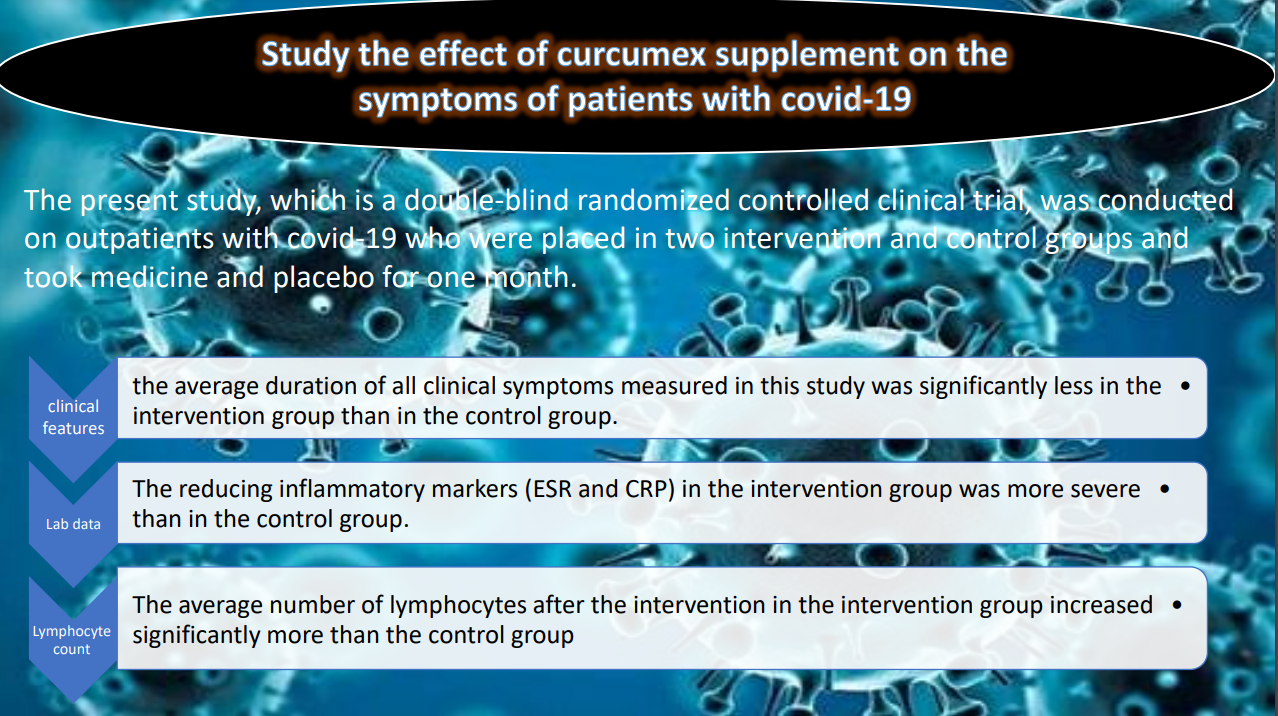 Study the effect of curcumex supplement on the symptoms of patients with covid-19

The present study, which is a double-blind randomized controlled clinical trial, was conducted on outpatients with covid-19 who were placed in two intervention and control groups and took medicine and placebo for one month.

clinical features

• the average duration of all clinical symptoms measured in this study was significantly less in the intervention group than in the control group.

Lab data

• The reducing inflammatory markers (ESR and CRP) in the intervention group was more severe than in the control group.

Lymphocyte count

• The average number of lymphocytes after the intervention in the intervention group increased significantly more than the control group